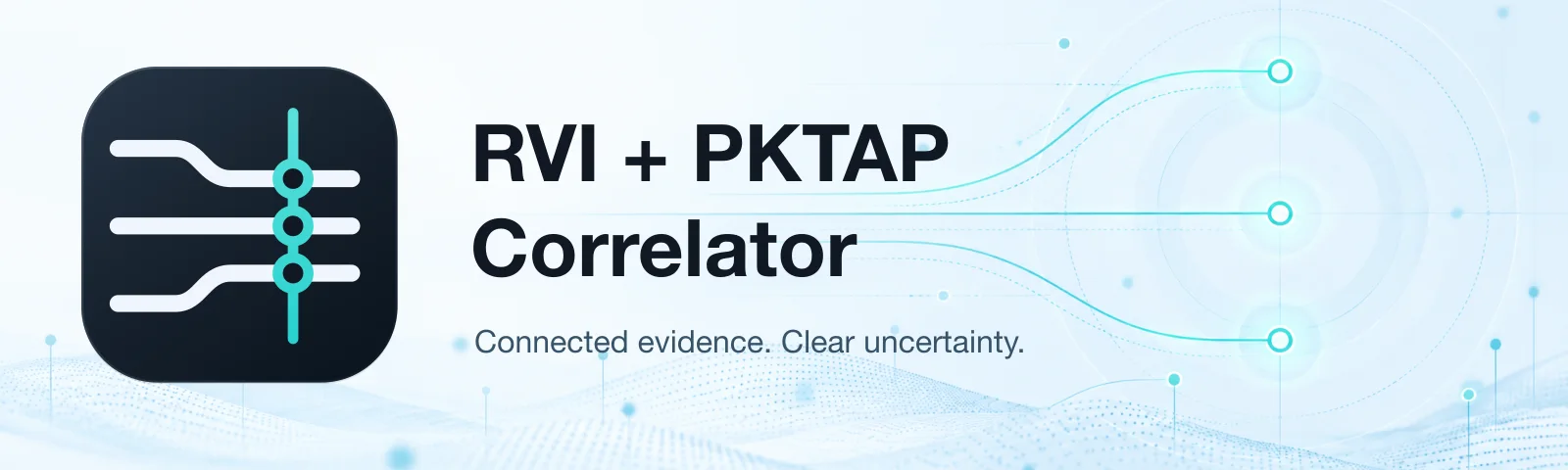 RVI + PKTAP
Correlator

Connected evidence. Clear uncertainty.